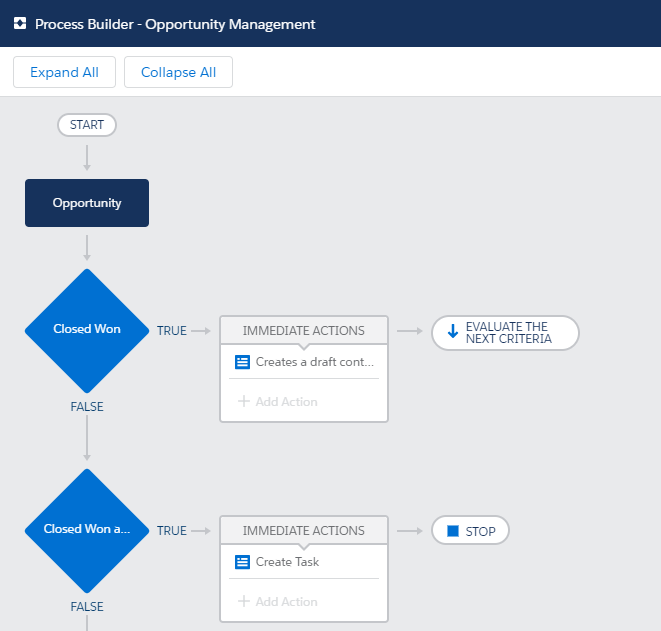 Process Builder - Opportunity Management

Expand All
Collapse All

START

Opportunity

Closed Won
TRUE
IMMEDIATE ACTIONS
Creates a draft cont...
+ Add Action
EVALUATE THE NEXT CRITERIA
FALSE

Closed Won a...
TRUE
IMMEDIATE ACTIONS
Create Task
+ Add Action
STOP
FALSE